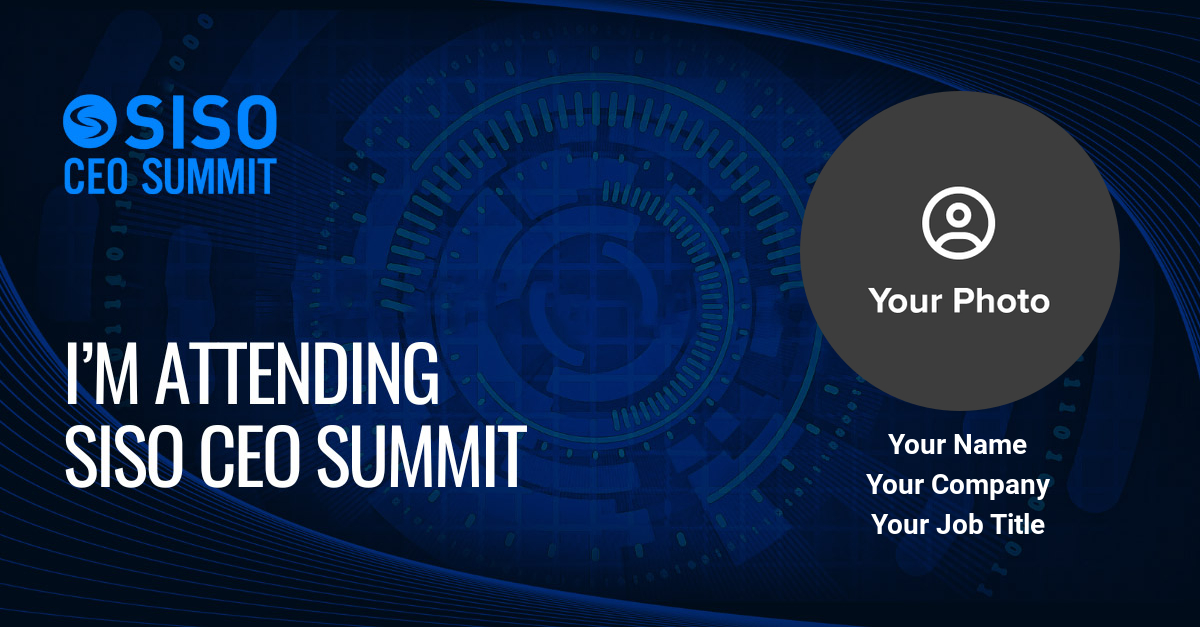 SISO
CEO SUMMIT

I'M ATTENDING
SISO CEO SUMMIT

Your Photo

Your Name
Your Company
Your Job Title